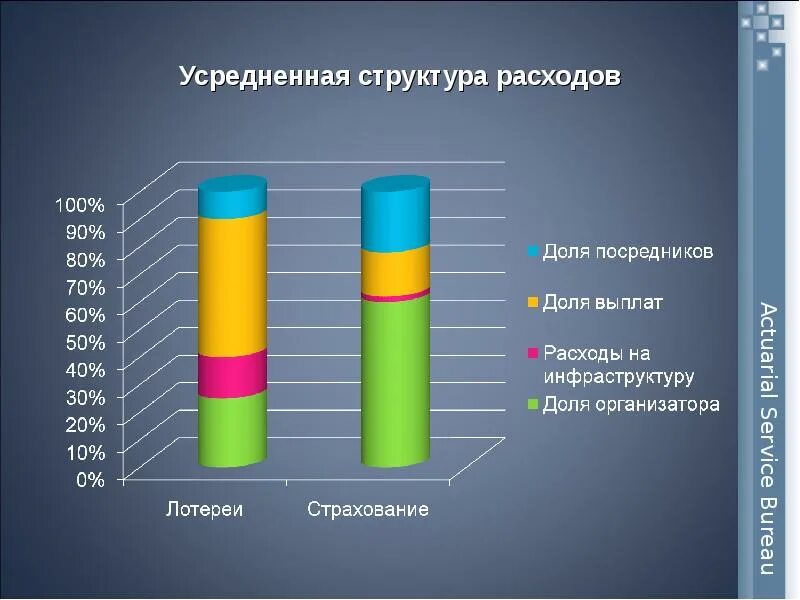 Усредненная структура расходов

100%
90%
80%
70%
60%
50%
40%
30%
20%
10%
0%

Лотереи
Страхование

Доля посредников
Доля выплат
Расходы на инфраструктуру
Доля организатора

Actuarial Service Bureau